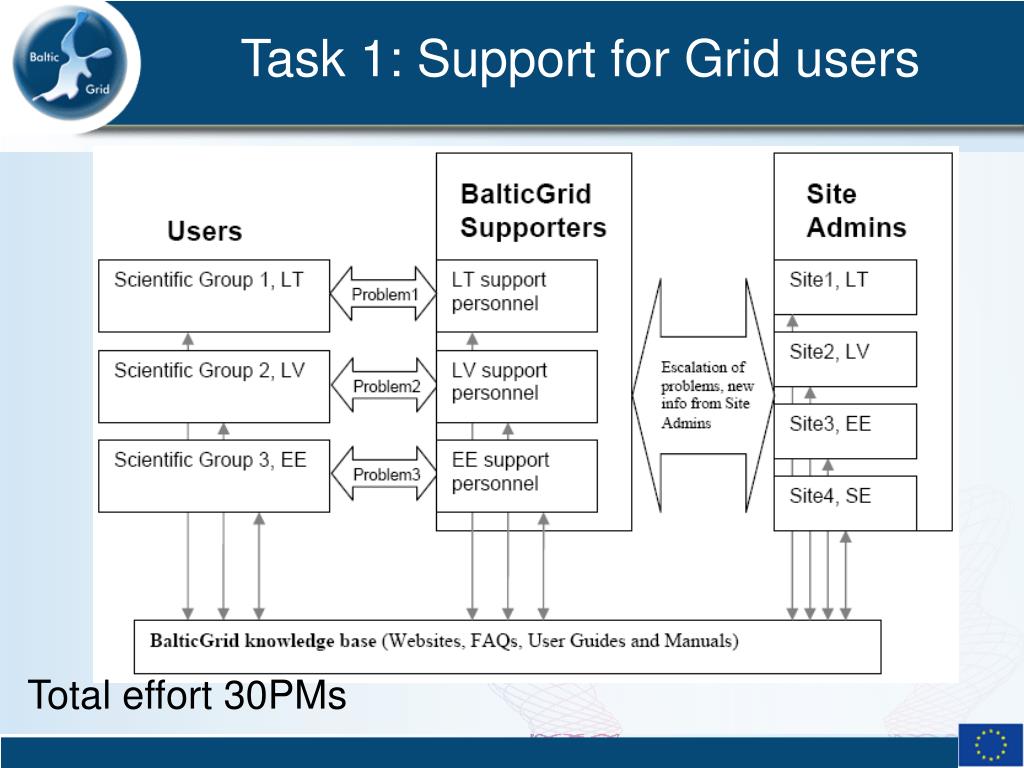 Baltic Grid

Task 1: Support for Grid users

Users

Scientific Group 1, LT

Scientific Group 2, LV

Scientific Group 3, EE

Problem1

Problem2

Problem3

BalticGrid Supporters

LT support personnel

LV support personnel

EE support personnel

Escalation of problems, new info from Site Admins

Site Admins

Site1, LT

Site2, LV

Site3, EE

Site4, SE

BalticGrid knowledge base (Websites, FAQs, User Guides and Manuals)

Total effort 30PMs